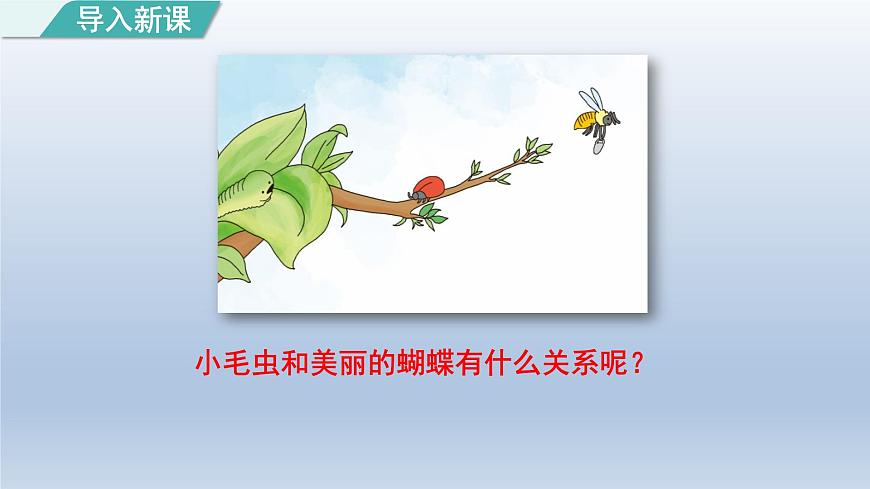 导入新课

小毛虫和美丽的蝴蝶有什么关系呢？